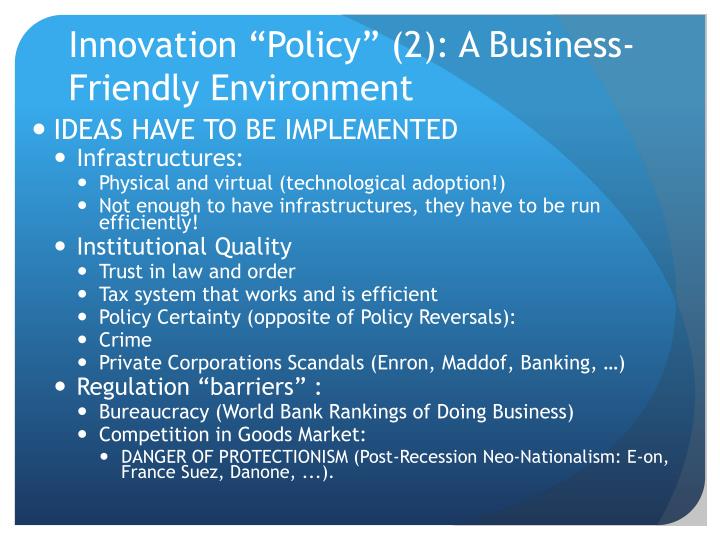 Innovation “Policy” (2): A Business-Friendly Environment

- IDEAS HAVE TO BE IMPLEMENTED
  - Infrastructures:
    - Physical and virtual (technological adoption!)
    - Not enough to have infrastructures, they have to be run efficiently!
  - Institutional Quality
    - Trust in law and order
    - Tax system that works and is efficient
    - Policy Certainty (opposite of Policy Reversals):
    - Crime
    - Private Corporations Scandals (Enron, Maddof, Banking, …)
  - Regulation “barriers” :
    - Bureaucracy (World Bank Rankings of Doing Business)
    - Competition in Goods Market:
      - DANGER OF PROTECTIONISM (Post-Recession Neo-Nationalism: E-on, France Suez, Danone, ...).